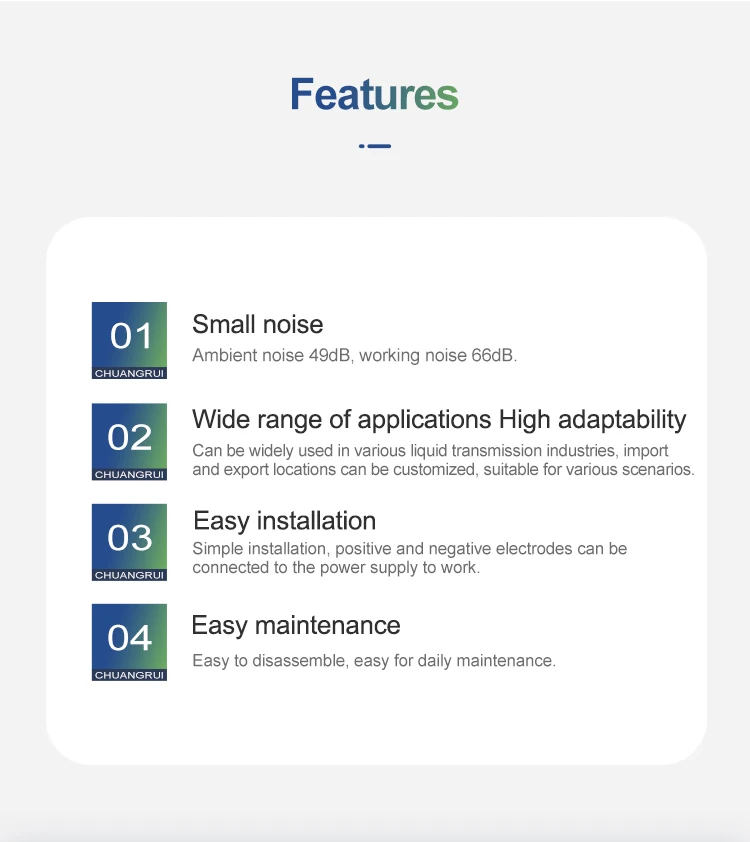 Features

01
CHUANGRUI

Small noise
Ambient noise 49dB, working noise 66dB.

02
CHUANGRUI

Wide range of applications High adaptability
Can be widely used in various liquid transmission industries, import and export locations can be customized, suitable for various scenarios.

03
CHUANGRUI

Easy installation
Simple installation, positive and negative electrodes can be connected to the power supply to work.

04
CHUANGRUI

Easy maintenance
Easy to disassemble, easy for daily maintenance.